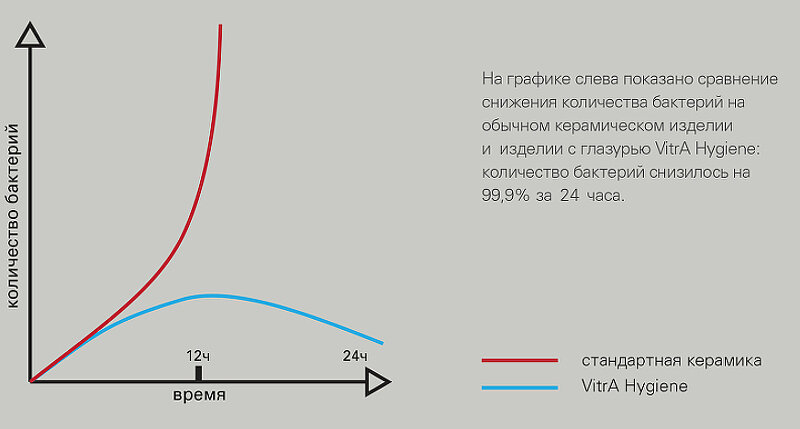 количество бактерий

12ч

24ч

время

На графике слева показано сравнение снижения количества бактерий на обычном керамическом изделии и изделии с глазурью VitrA Hygiene: количество бактерий снизилось на 99,9% за 24 часа.

стандартная керамика

VitrA Hygiene